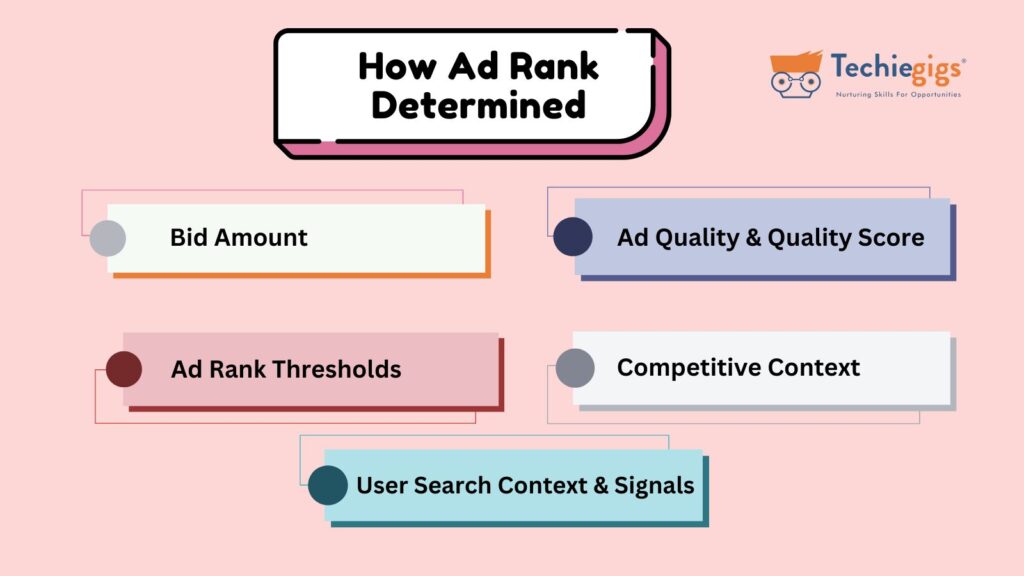 How Ad Rank Determined

Techiegigs®
Nurturing Skills For Opportunities

Bid Amount

Ad Quality & Quality Score

Ad Rank Thresholds

Competitive Context

User Search Context & Signals